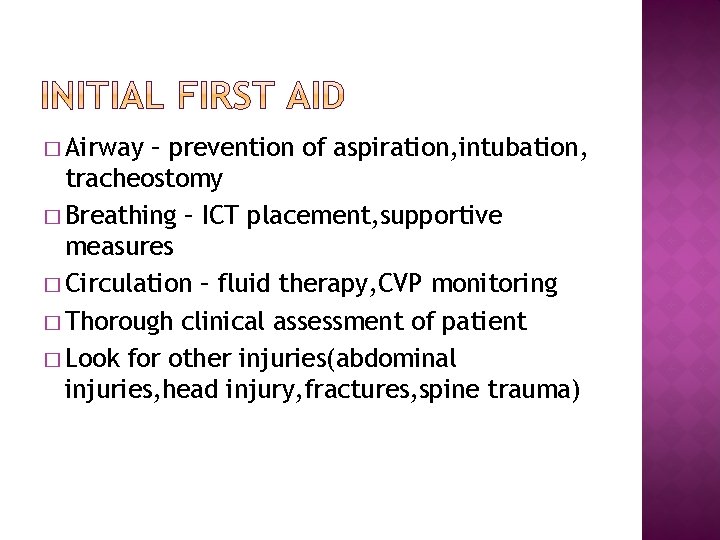 INITIAL FIRST AID

□ Airway – prevention of aspiration,intubation, tracheostomy
□ Breathing – ICT placement,supportive measures
□ Circulation – fluid therapy,CVP monitoring
□ Thorough clinical assessment of patient
□ Look for other injuries(abdominal injuries,head injury,fractures,spine trauma)